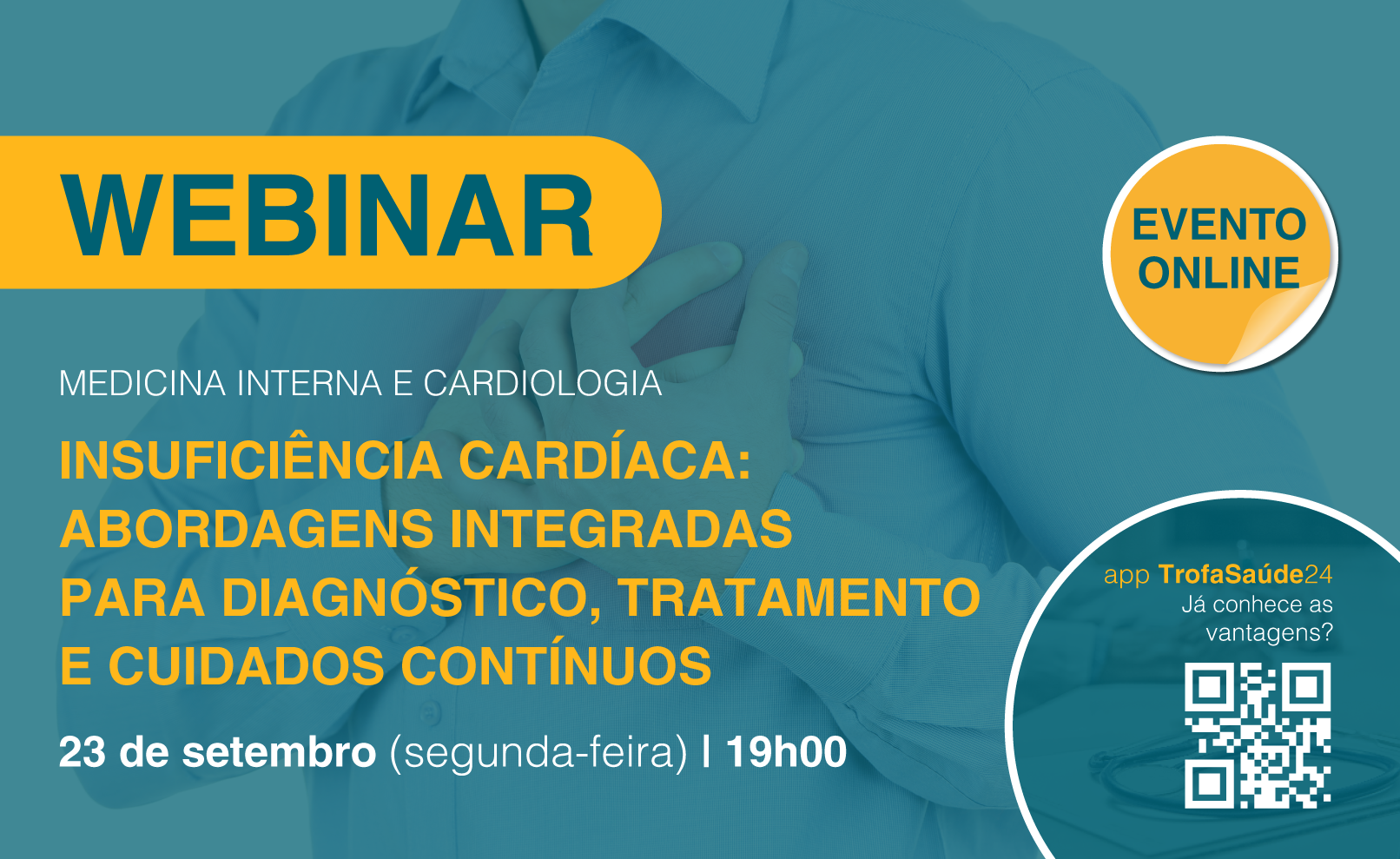 WEBINAR

EVENTO ONLINE

MEDICINA INTERNA E CARDIOLOGIA

INSUFICIÊNCIA CARDÍACA: ABORDAGENS INTEGRADAS PARA DIAGNÓSTICO, TRATAMENTO E CUIDADOS CONTÍNUOS

23 de setembro (segunda-feira) | 19h00

app TrofaSaúde24
Já conhece as vantagens?